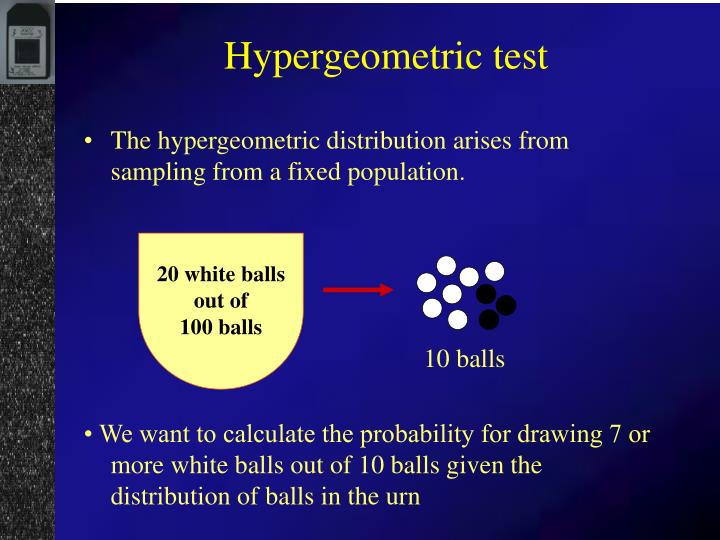 Hypergeometric test

• The hypergeometric distribution arises from sampling from a fixed population.

20 white balls out of 100 balls

10 balls

• We want to calculate the probability for drawing 7 or more white balls out of 10 balls given the distribution of balls in the urn